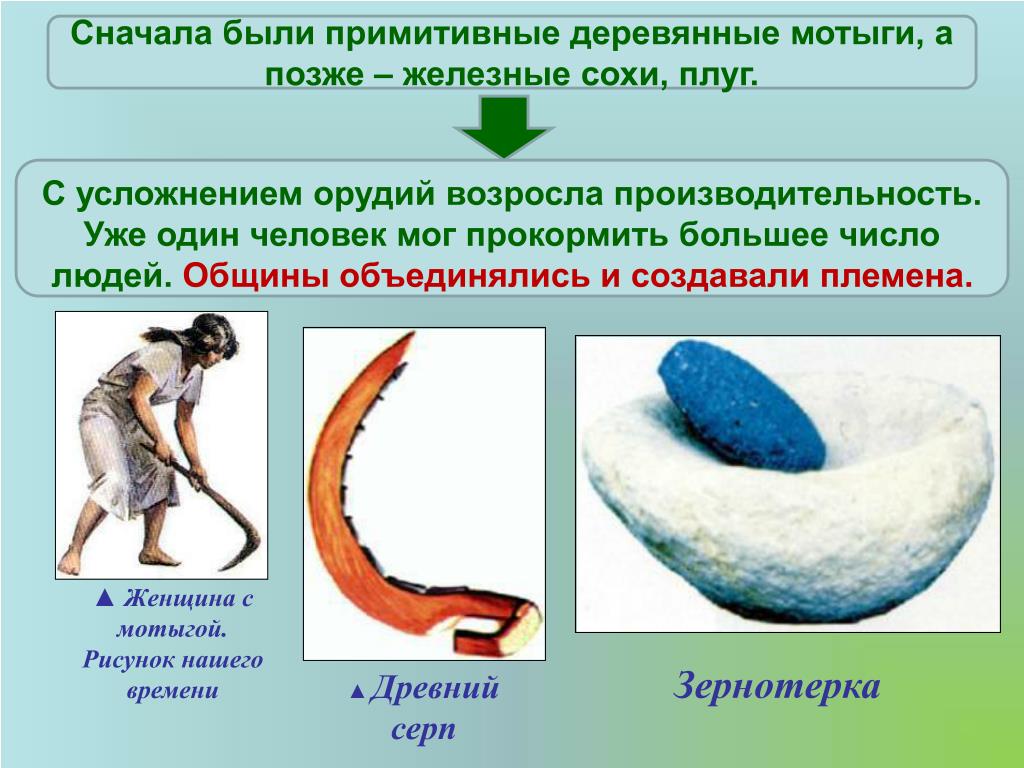 Сначала были примитивные деревянные мотыги, а позже – железные сохи, плуг.

С усложнением орудий возросла производительность. Уже один человек мог прокормить большее число людей. Общины объединялись и создавали племена.

▲ Женщина с мотыгой. Рисунок нашего времени

▲Древний серп

Зернотерка